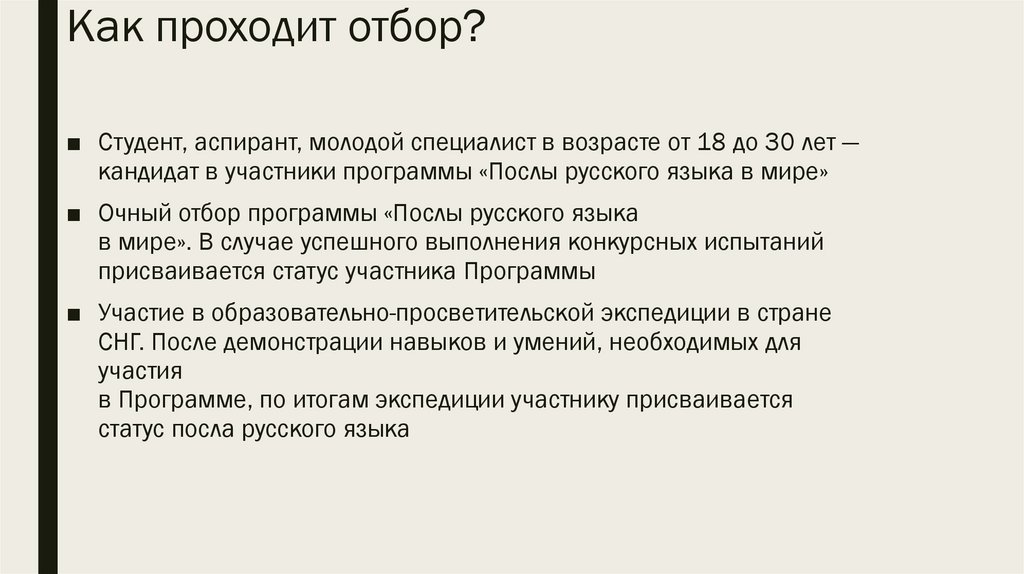 Как проходит отбор?

■ Студент, аспирант, молодой специалист в возрасте от 18 до 30 лет — кандидат в участники программы «Послы русского языка в мире»

■ Очный отбор программы «Послы русского языка в мире». В случае успешного выполнения конкурсных испытаний присваивается статус участника Программы

■ Участие в образовательно-просветительской экспедиции в стране СНГ. После демонстрации навыков и умений, необходимых для участия в Программе, по итогам экспедиции участнику присваивается статус посла русского языка